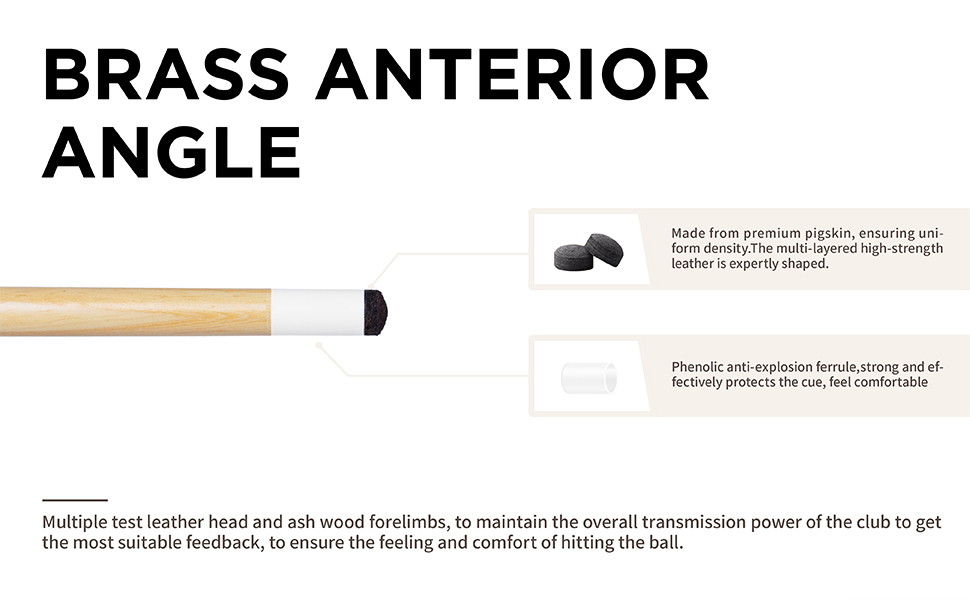 BRASS ANTERIOR ANGLE

Made from premium pigskin, ensuring uniform density.The multi-layered high-strength leather is expertly shaped.

Phenolic anti-explosion ferrule,strong and effectively protects the cue, feel comfortable

Multiple test leather head and ash wood forelimbs, to maintain the overall transmission power of the club to get the most suitable feedback, to ensure the feeling and comfort of hitting the ball.